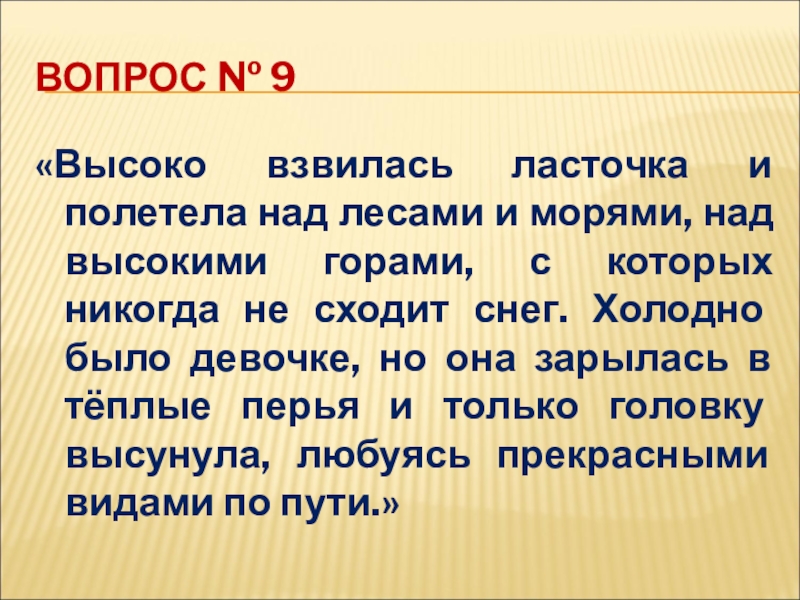 ВОПРОС № 9

«Высоко взвилась ласточка и полетела над лесами и морями, над высокими горами, с которых никогда не сходит снег. Холодно было девочке, но она зарылась в тёплые перья и только головку высунула, любуясь прекрасными видами по пути.»